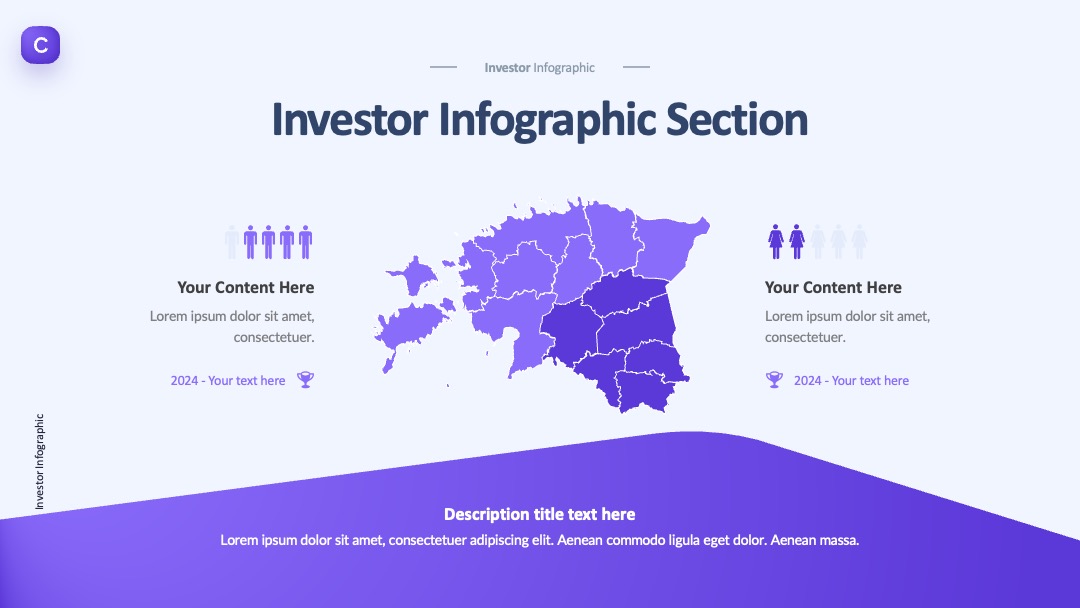 C

Investor Infographic

Investor Infographic Section

Your Content Here

Lorem ipsum dolor sit amet, consectetuer.

2024 - Your text here

Your Content Here

Lorem ipsum dolor sit amet, consectetuer.

2024 - Your text here

Investor Infographic

Description title text here

Lorem ipsum dolor sit amet, consectetuer adipiscing elit. Aenean commodo ligula eget dolor. Aenean massa.